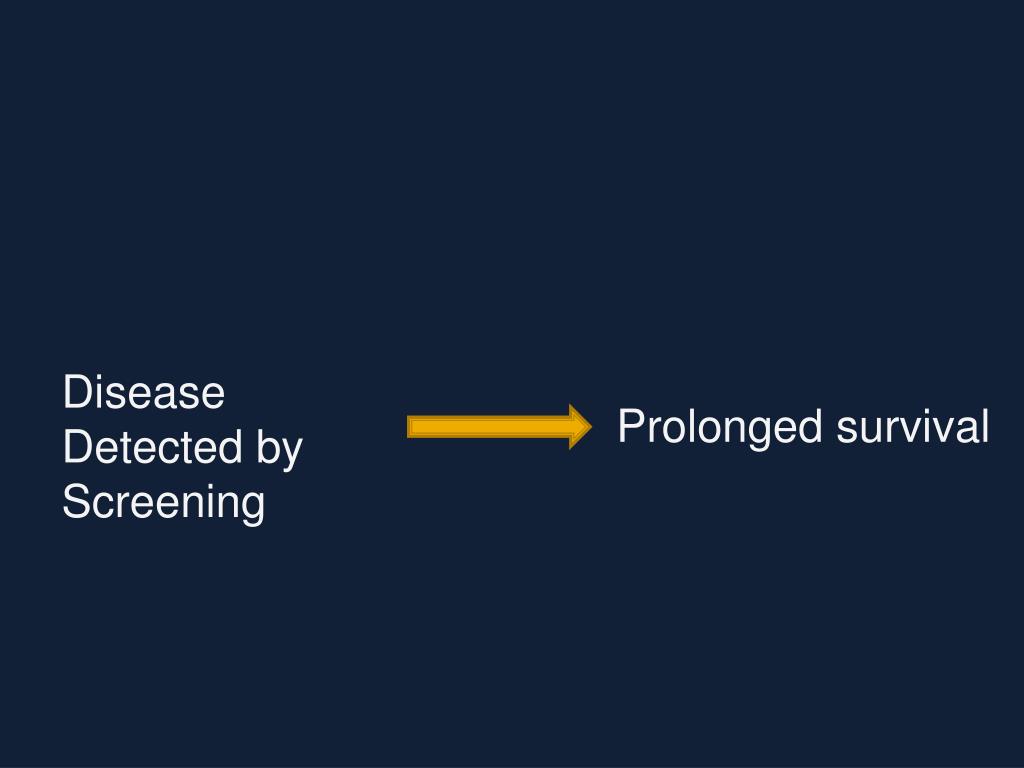 Disease Detected by Screening

Prolonged survival